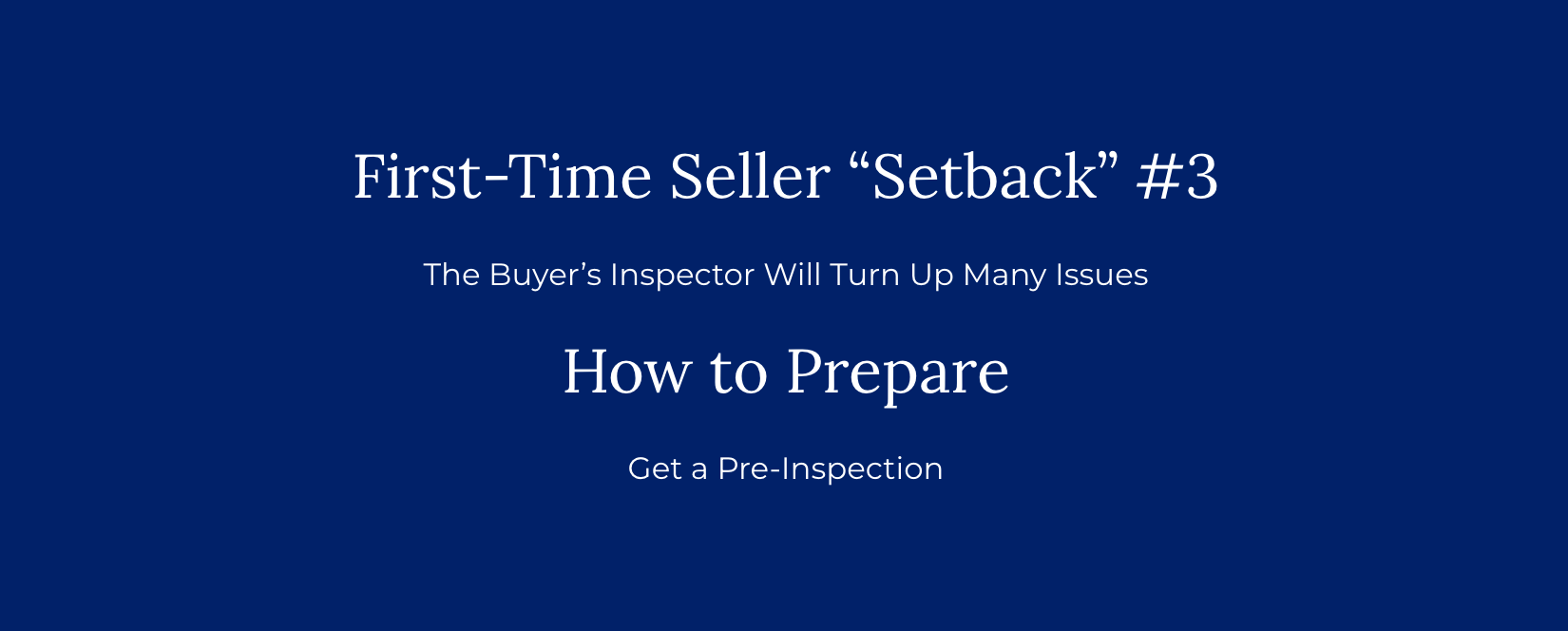 First-Time Seller “Setback” #3

The Buyer’s Inspector Will Turn Up Many Issues

How to Prepare

Get a Pre-Inspection